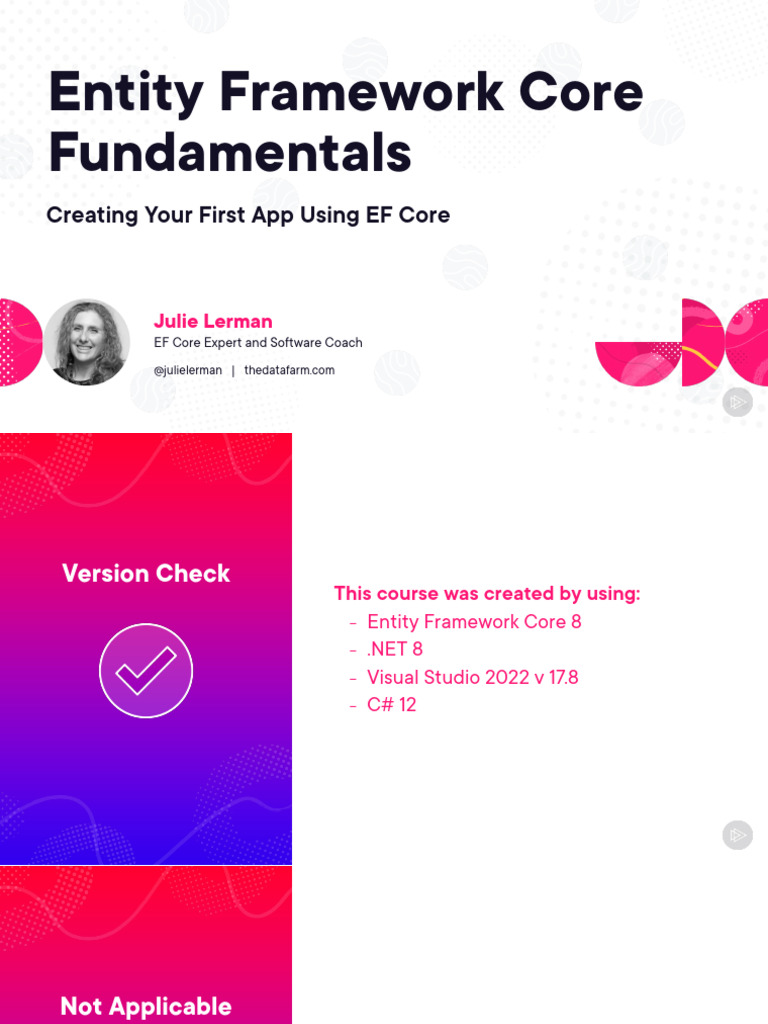 Entity Framework Core Fundamentals

Creating Your First App Using EF Core

Julie Lerman
EF Core Expert and Software Coach
@julielerman | thedatafarm.com

Version Check

This course was created by using:
- Entity Framework Core 8
- .NET 8
- Visual Studio 2022 v 17.8
- C# 12

Not Applicable